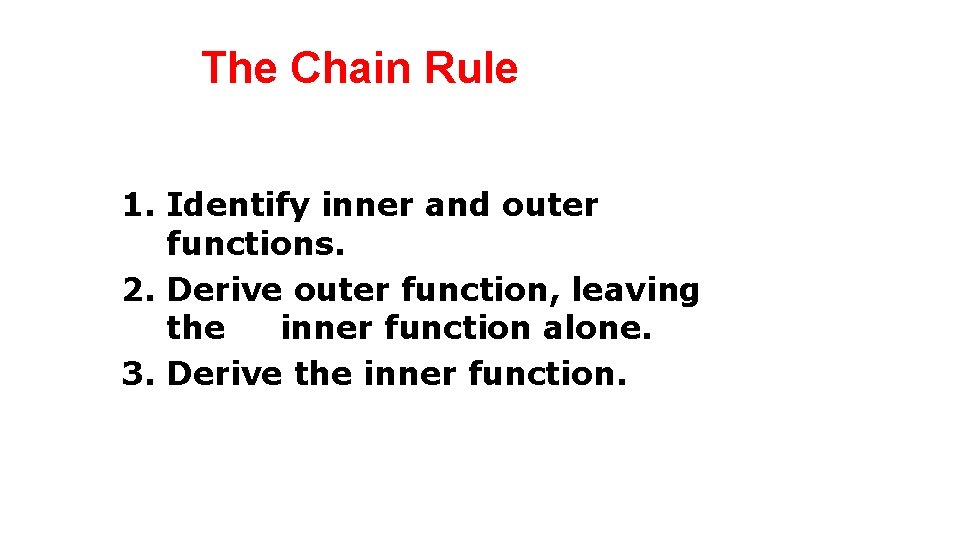 The Chain Rule

1. Identify inner and outer functions.
2. Derive outer function, leaving the inner function alone.
3. Derive the inner function.